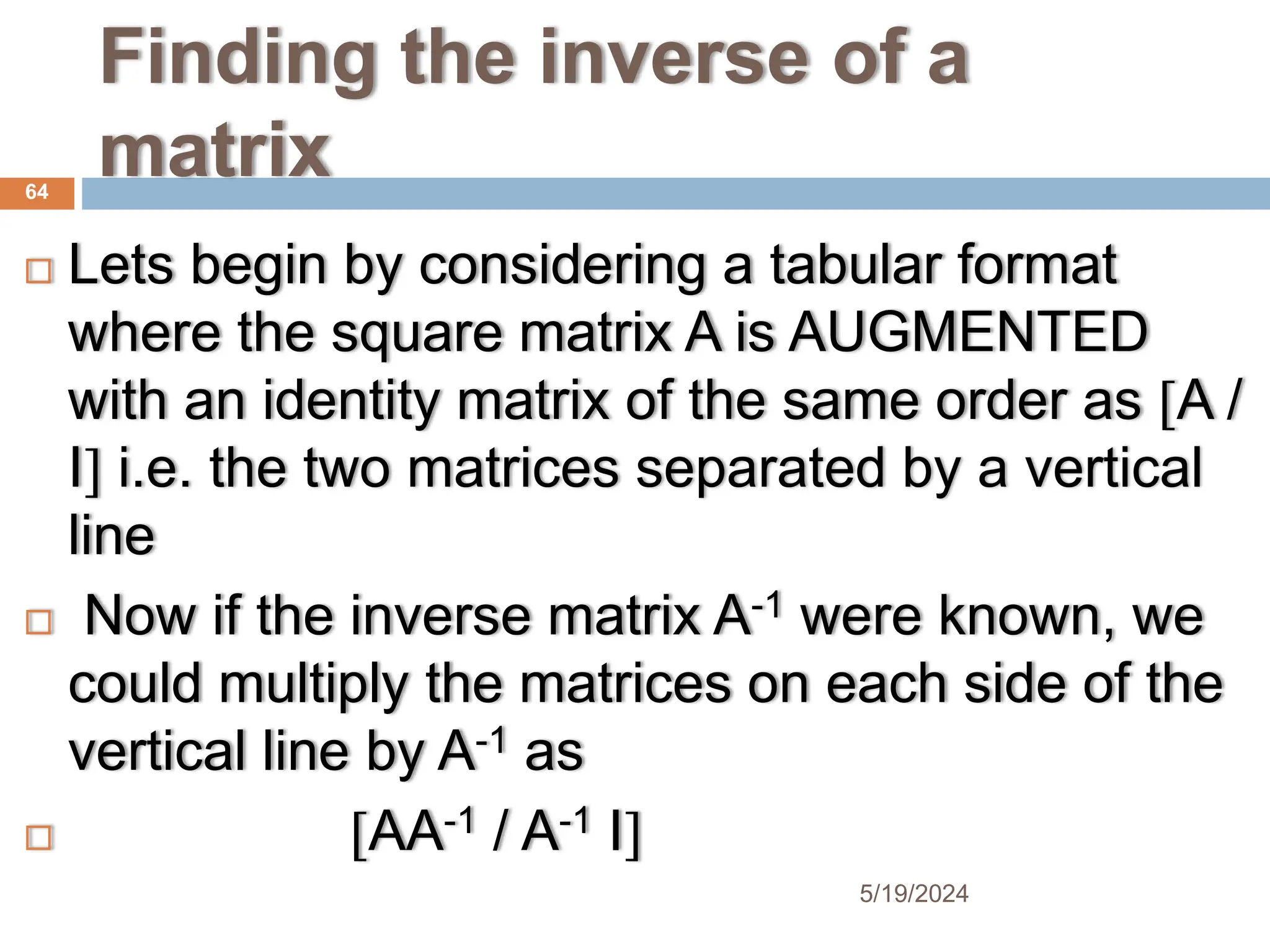 Finding the inverse of a matrix

64

Lets begin by considering a tabular format where the square matrix A is AUGMENTED with an identity matrix of the same order as [A / I] i.e. the two matrices separated by a vertical line

Now if the inverse matrix $A^{-1}$ were known, we could multiply the matrices on each side of the vertical line by $A^{-1}$ as

$[AA^{-1} / A^{-1} I]$

5/19/2024